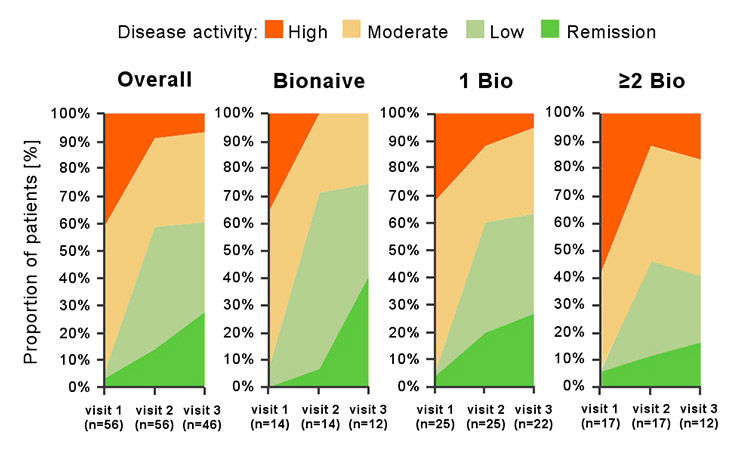 Disease activity: High Moderate Low Remission

Overall

Proportion of patients [%]

100%
90%
80%
70%
60%
50%
40%
30%
20%
10%
0%

visit 1 (n=56) visit 2 (n=56) visit 3 (n=46)

Bionaive

100%
90%
80%
70%
60%
50%
40%
30%
20%
10%
0%

visit 1 (n=14) visit 2 (n=14) visit 3 (n=12)

1 Bio

100%
90%
80%
70%
60%
50%
40%
30%
20%
10%
0%

visit 1 (n=25) visit 2 (n=25) visit 3 (n=22)

≥2 Bio

100%
90%
80%
70%
60%
50%
40%
30%
20%
10%
0%

visit 1 (n=17) visit 2 (n=17) visit 3 (n=12)